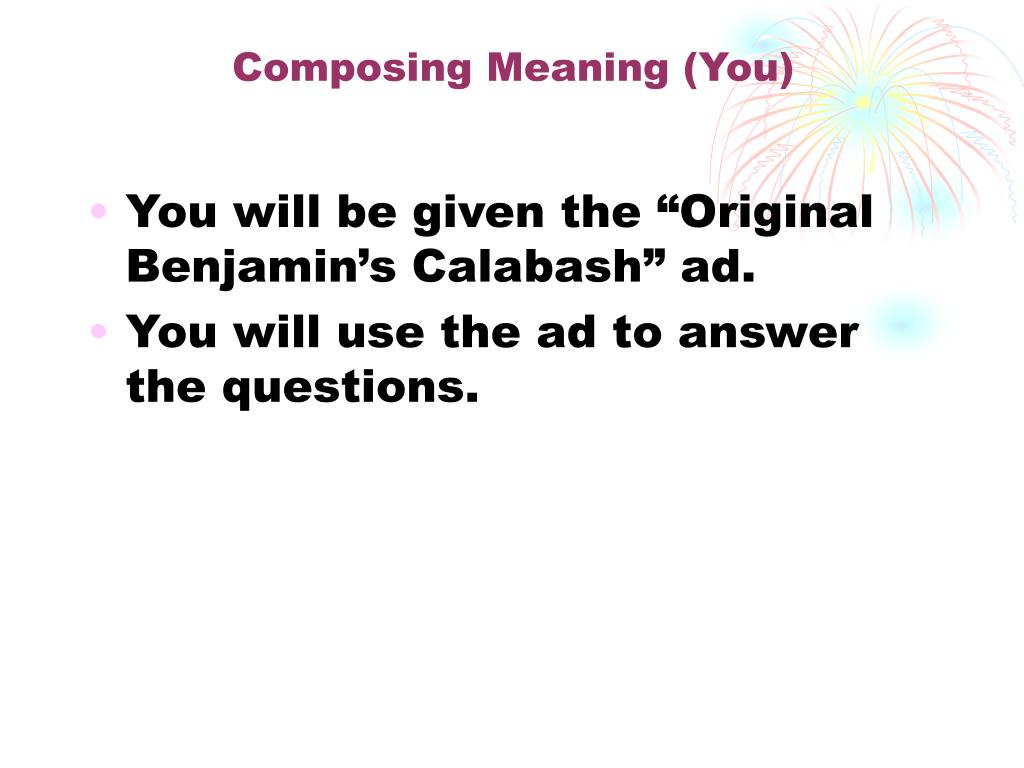 Composing Meaning (You)

• You will be given the “Original Benjamin’s Calabash” ad.
• You will use the ad to answer the questions.